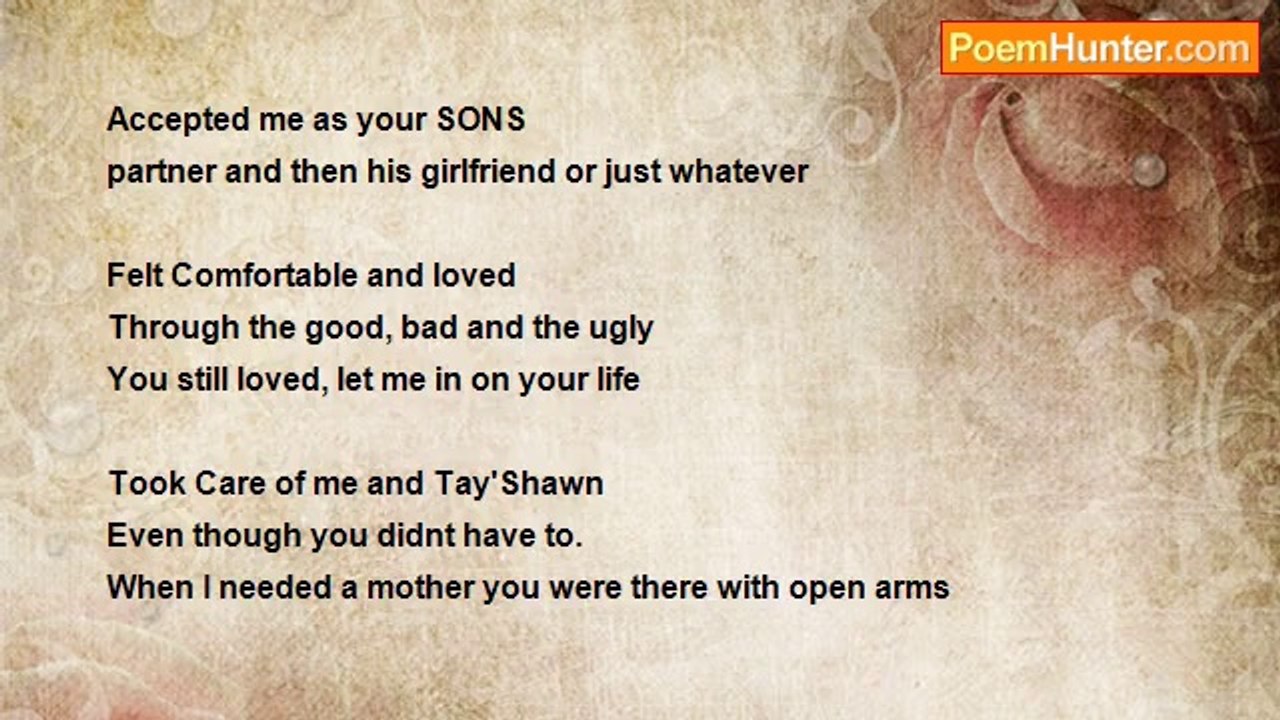 PoemHunter.com

Accepted me as your SONS
partner and then his girlfriend or just whatever

Felt Comfortable and loved
Through the good, bad and the ugly
You still loved, let me in on your life

Took Care of me and Tay'Shawn
Even though you didnt have to.
When I needed a mother you were there with open arms